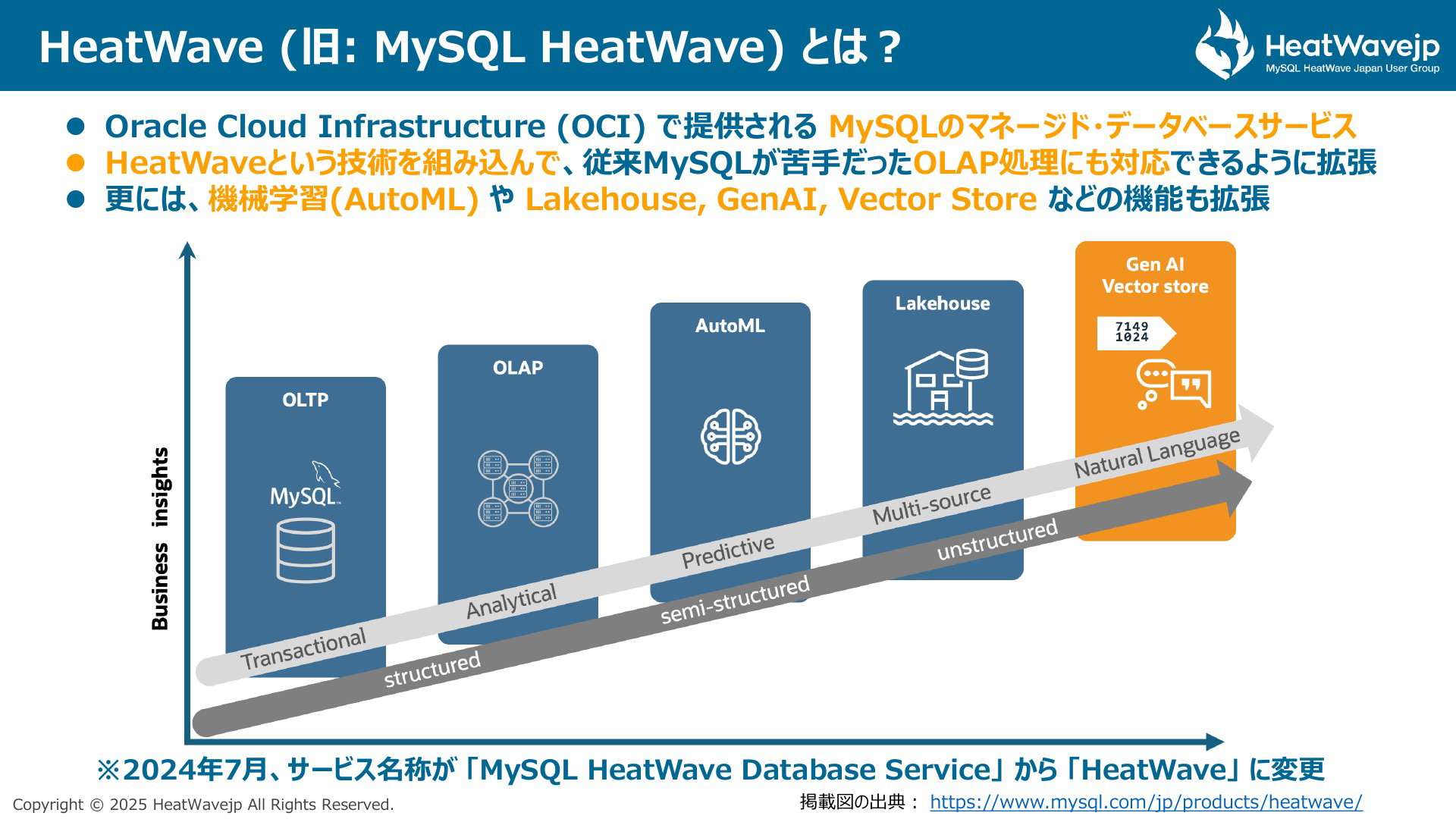 HeatWave (旧: MySQL HeatWave) とは？

HeatWavejp
MySQL HeatWave Japan User Group

● Oracle Cloud Infrastructure (OCI) で提供される MySQLのマネージド・データベースサービス
● HeatWaveという技術を組み込んで、従来MySQLが苦手だったOLAP処理にも対応できるように拡張
● 更には、機械学習(AutoML) や Lakehouse, GenAI, Vector Store などの機能も拡張

Business insights

OLTP
MySQL

OLAP

AutoML

Lakehouse

Gen AI
Vector store
7149
1024

Transactional
Analytical
Predictive
Multi-source
Natural Language

structured
semi-structured
unstructured

※2024年7月、サービス名称が「MySQL HeatWave Database Service」から「HeatWave」に変更

Copyright © 2025 HeatWavejp All Rights Reserved.
掲載図の出典： https://www.mysql.com/jp/products/heatwave/